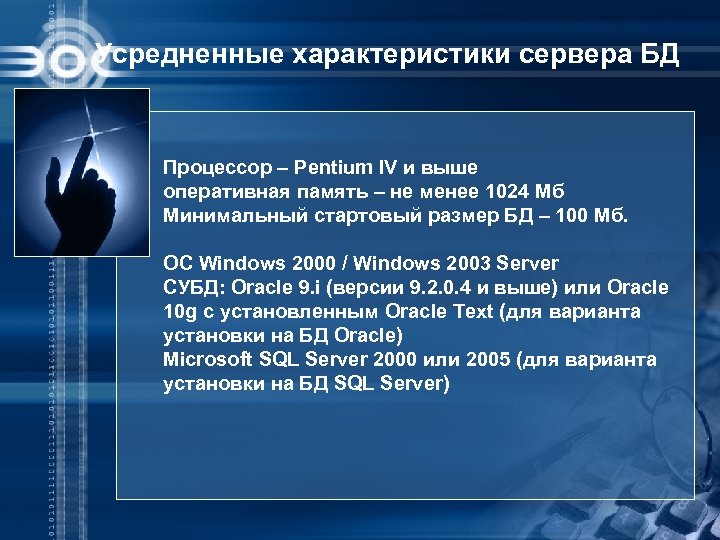 Усредненные характеристики сервера БД

Процессор – Pentium IV и выше
оперативная память – не менее 1024 Мб
Минимальный стартовый размер БД – 100 Мб.

ОС Windows 2000 / Windows 2003 Server
СУБД: Oracle 9.i (версии 9.2.0.4 и выше) или Oracle 10g с установленным Oracle Text (для варианта установки на БД Oracle)
Microsoft SQL Server 2000 или 2005 (для варианта установки на БД SQL Server)